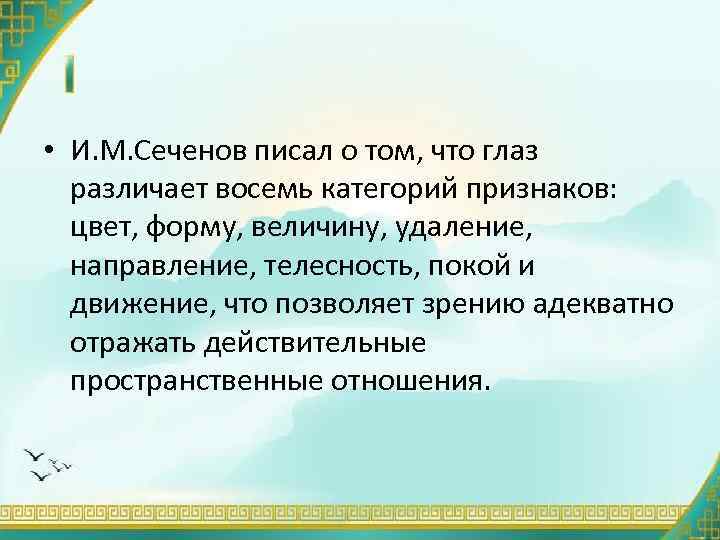 • И.М.Сеченов писал о том, что глаз различает восемь категорий признаков: цвет, форму, величину, удаление, направление, телесность, покой и движение, что позволяет зрению адекватно отражать действительные пространственные отношения.